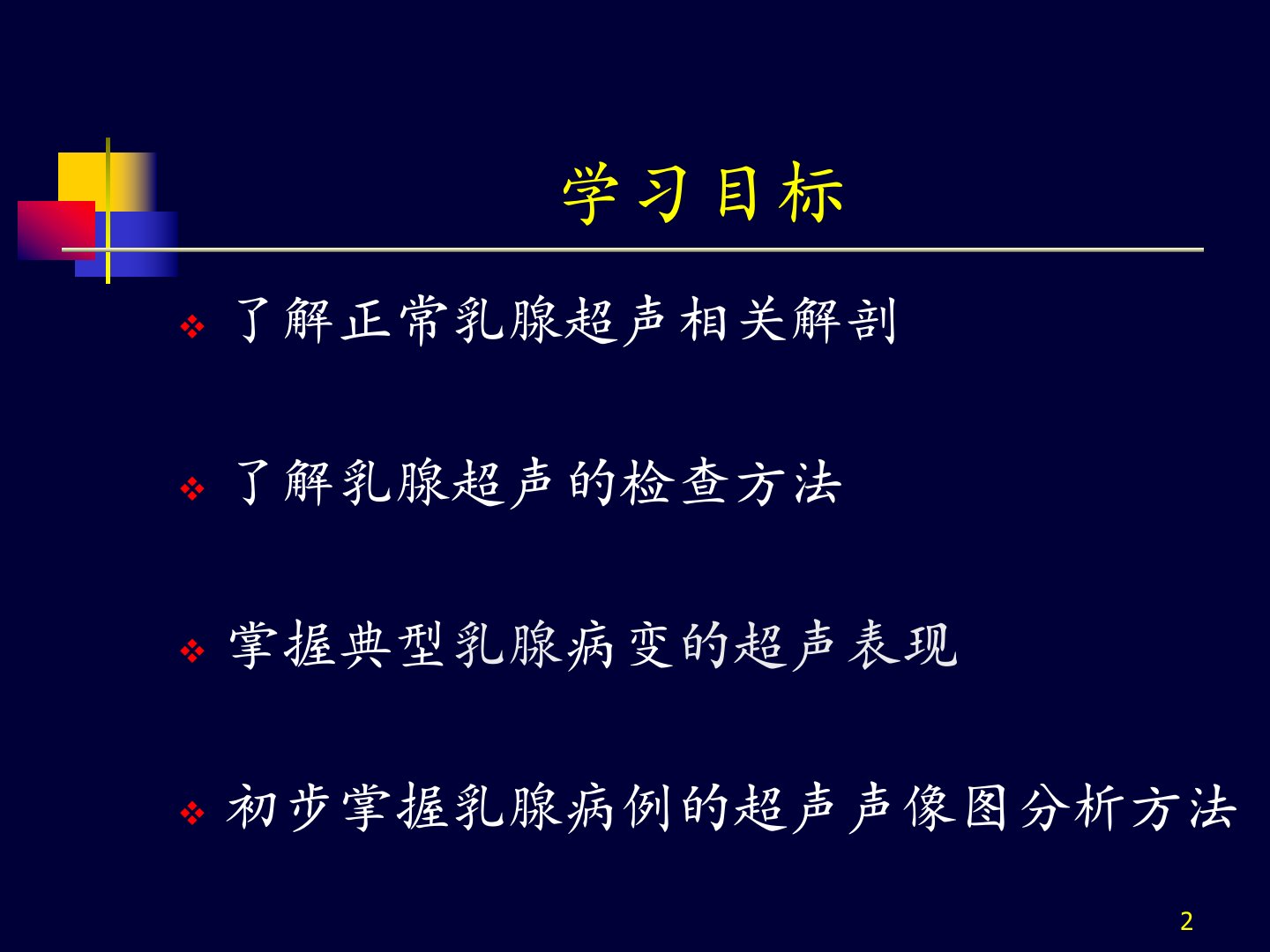 学习目标

❖ 了解正常乳腺超声相关解剖

❖ 了解乳腺超声的检查方法

❖ 掌握典型乳腺病变的超声表现

❖ 初步掌握乳腺病例的超声声像图分析方法

2